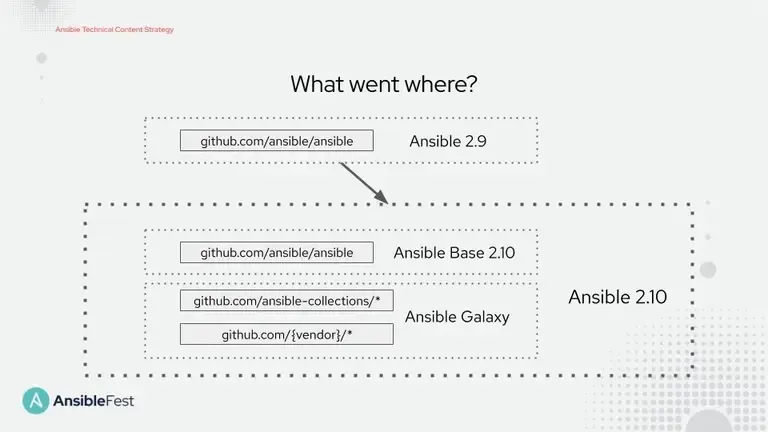 Ansible Technical Content Strategy

What went where?

github.com/ansible/ansible

Ansible 2.9

github.com/ansible/ansible

Ansible Base 2.10

github.com/ansible-collections/*

github.com/{vendor}/*

Ansible Galaxy

Ansible 2.10

AnsibleFest